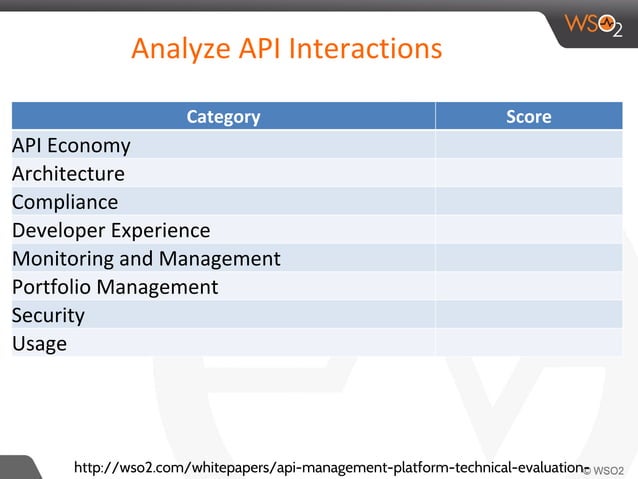 WSO2

Analyze API Interactions

| Category | Score |
|---|---|
| API Economy | |
| Architecture | |
| Compliance | |
| Developer Experience | |
| Monitoring and Management | |
| Portfolio Management | |
| Security | |
| Usage | |

http://wso2.com/whitepapers/api-management-platform-technical-evaluation-

© WSO2